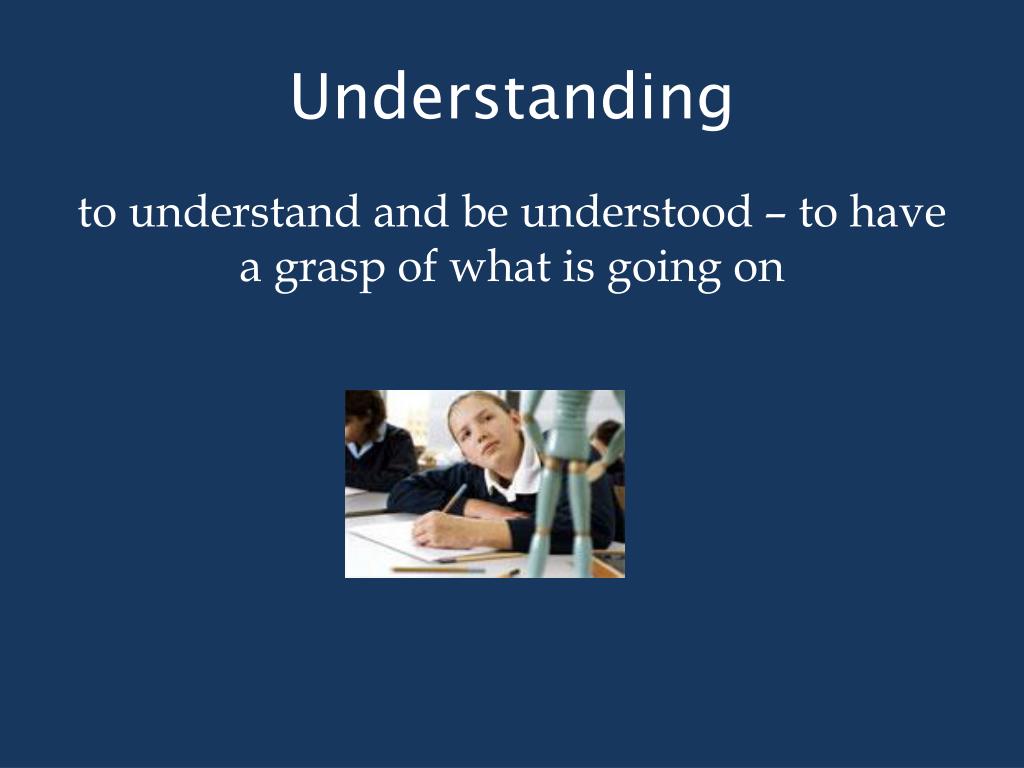 Understanding

to understand and be understood – to have a grasp of what is going on